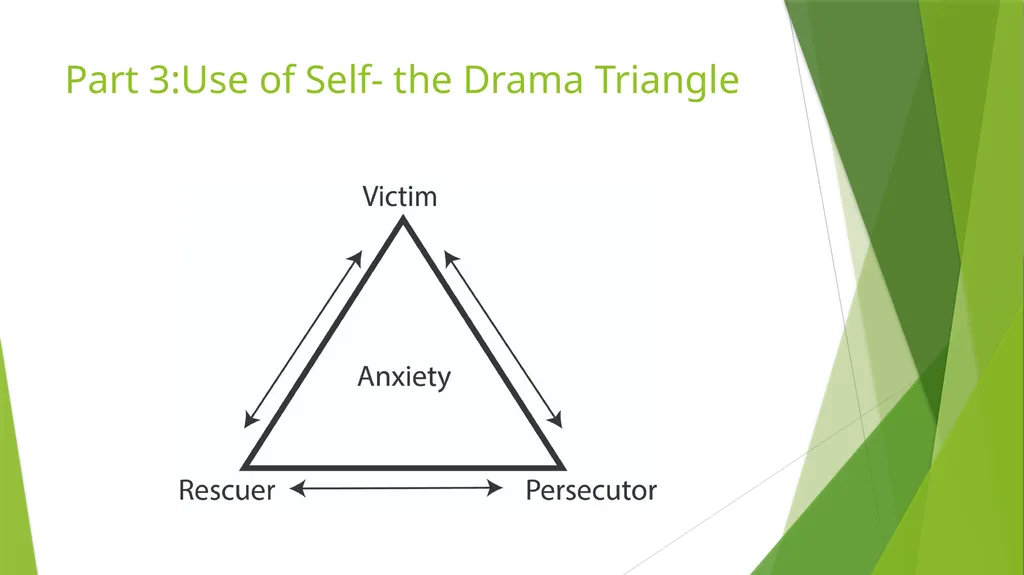 Part 3:Use of Self- the Drama Triangle

Victim

Anxiety

Rescuer

Persecutor